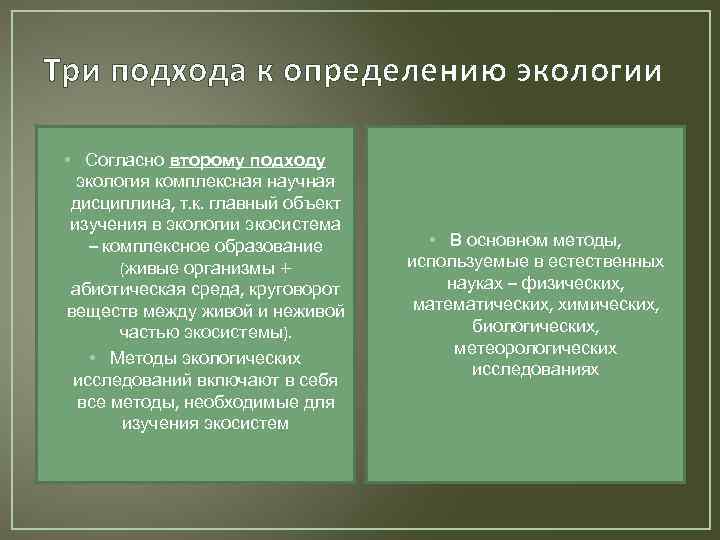 Три подхода к определению экологии

• Согласно второму подходу экология комплексная научная дисциплина, т.к. главный объект изучения в экологии экосистема – комплексное образование (живые организмы + абиотическая среда, круговорот веществ между живой и неживой частью экосистемы).
• Методы экологических исследований включают в себя все методы, необходимые для изучения экосистем

• В основном методы, используемые в естественных науках – физических, математических, химических, биологических, метеорологических исследованиях